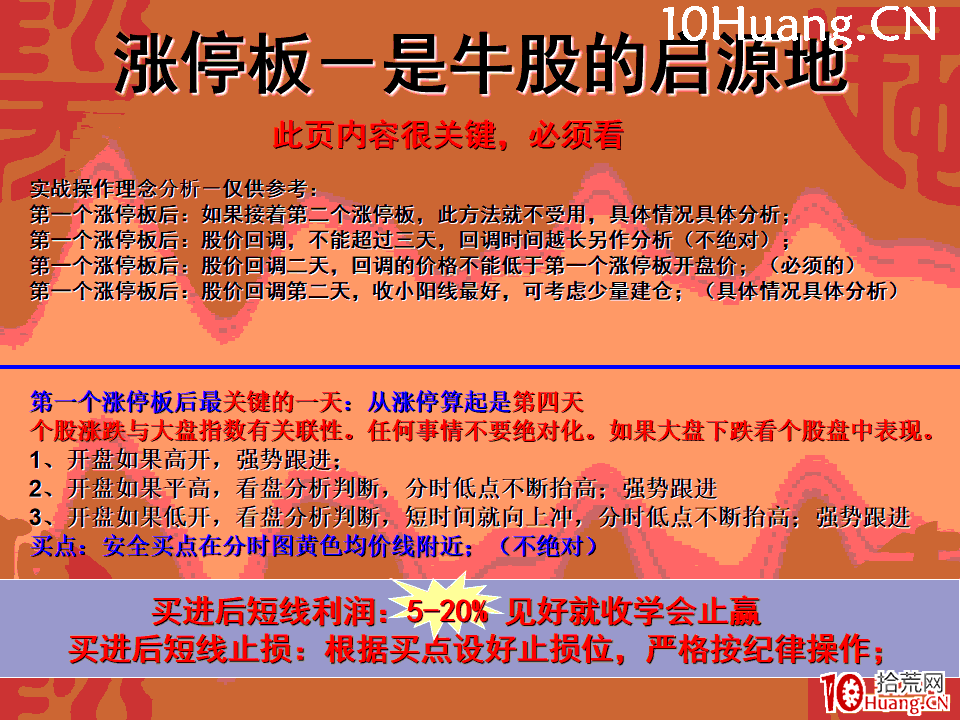 10Huang.CN

涨停板—是牛股的启源地

此页内容很关键，必须看

实战操作理念分析—仅供参考：
第一个涨停板后：如果接着第二个涨停板，此方法就不受用，具体情况具体分析；
第一个涨停板后：股价回调，不能超过三天，回调时间越长另作分析（不绝对）；
第一个涨停板后：股价回调二天，回调的价格不能低于第一个涨停板开盘价；（必须的）
第一个涨停板后：股价回调第二天，收小阳线最好，可考虑少量建仓；（具体情况具体分析）

第一个涨停板后最关键的一天：从涨停算起是第四天
个股涨跌与大盘指数有关联性。任何事情不要绝对化。如果大盘下跌看个股盘中表现。
1、开盘如果高开，强势跟进；
2、开盘如果平高，看盘分析判断，分时低点不断抬高；强势跟进
3、开盘如果低开，看盘分析判断，短时间就向上冲，分时低点不断抬高；强势跟进
买点：安全买点在分时图黄色均价线附近；（不绝对）

买进后短线利润：5-20% 见好就收学会止赢
买进后短线止损：根据买点设好止损位，严格按纪律操作；

10 拾荒网 Huang.CN